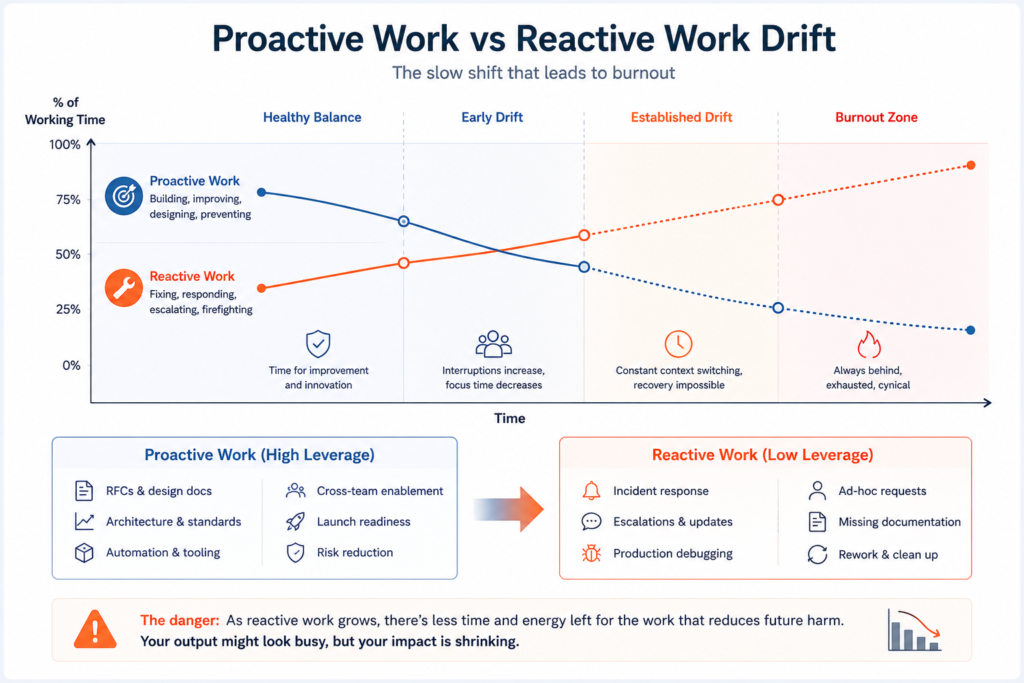 Proactive Work vs Reactive Work Drift

The slow shift that leads to burnout

% of Working Time

Healthy Balance

Early Drift

Established Drift

Burnout Zone

100%

75%

50%

25%

0%

Proactive Work
Building, improving, designing, preventing

Reactive Work
Fixing, responding, escalating, firefighting

Time for improvement and innovation

Interruptions increase, focus time decreases

Constant context switching, recovery impossible

Always behind, exhausted, cynical

Time

Proactive Work (High Leverage)

RFCs & design docs

Architecture & standards

Automation & tooling

Cross-team enablement

Launch readiness

Risk reduction

Reactive Work (Low Leverage)

Incident response

Escalations & updates

Production debugging

Ad-hoc requests

Missing documentation

Rework & clean up

The danger: As reactive work grows, there's less time and energy left for the work that reduces future harm.
Your output might look busy, but your impact is shrinking.